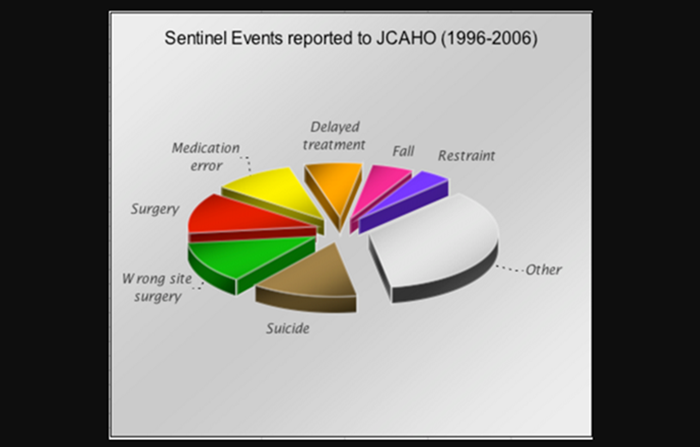 Sentinel Events reported to JCAHO (1996-2006)

Delayed treatment

Medication error

Fall

Restraint

Surgery

Other

Wrong site surgery

Suicide